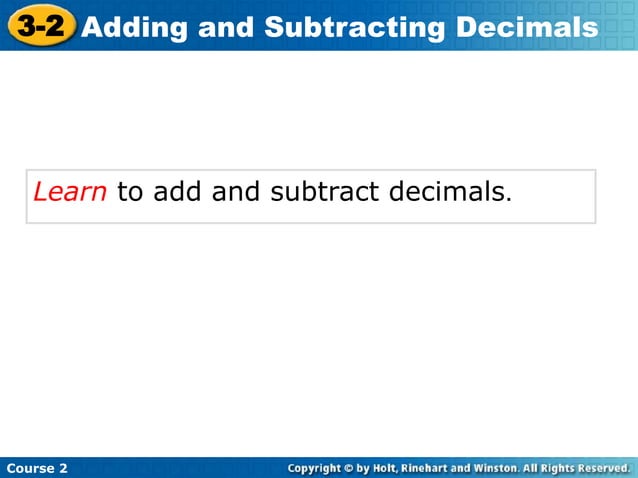 3-2 Adding and Subtracting Decimals

Learn to add and subtract decimals.

Course 2

Copyright © by Holt, Rinehart and Winston. All Rights Reserved.